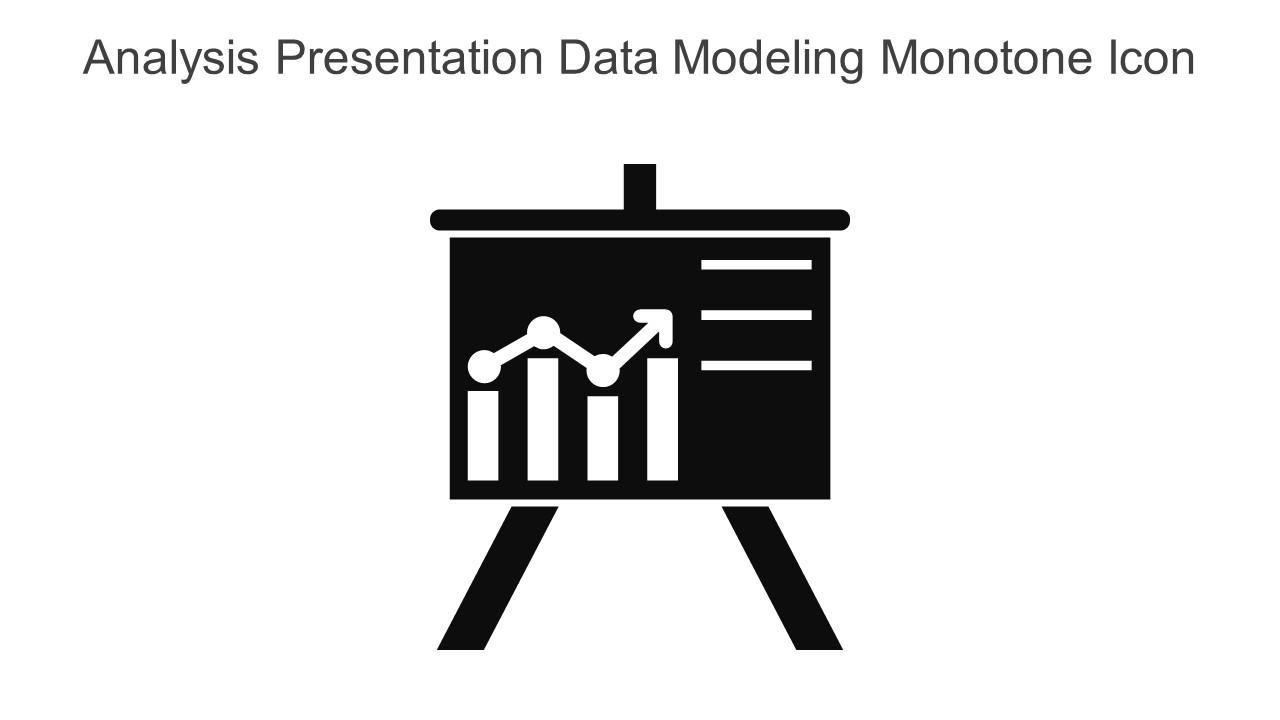 Analysis Presentation Data Modeling Monotone Icon